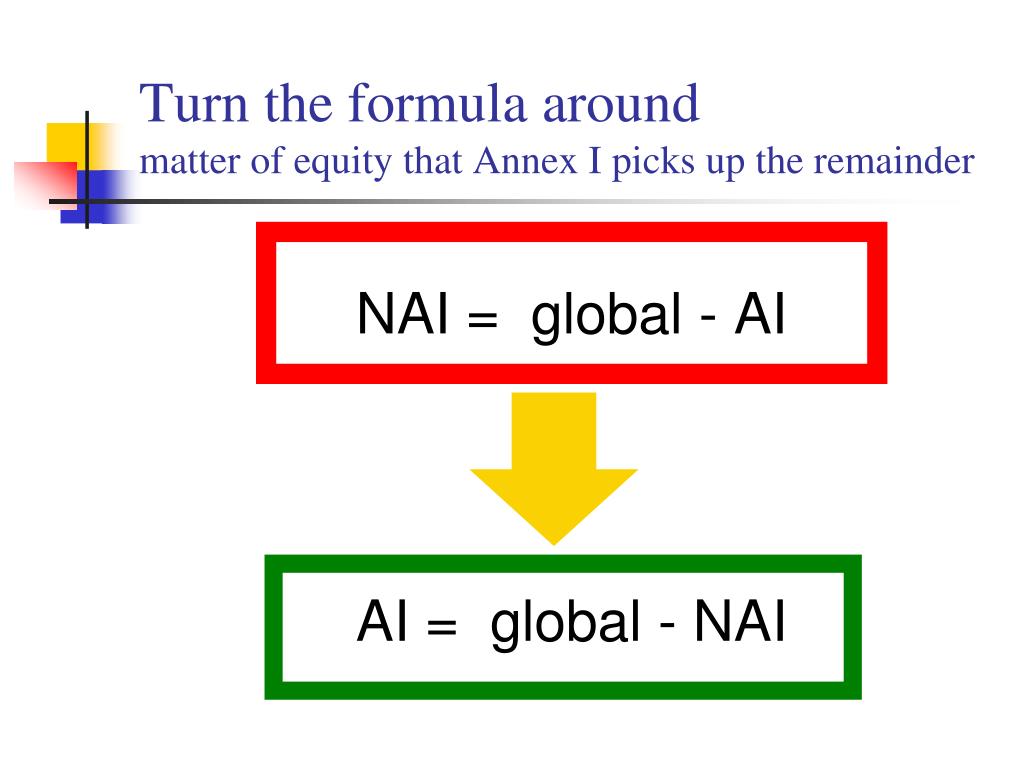 Turn the formula around
matter of equity that Annex I picks up the remainder

NAI = global - AI

AI = global - NAI